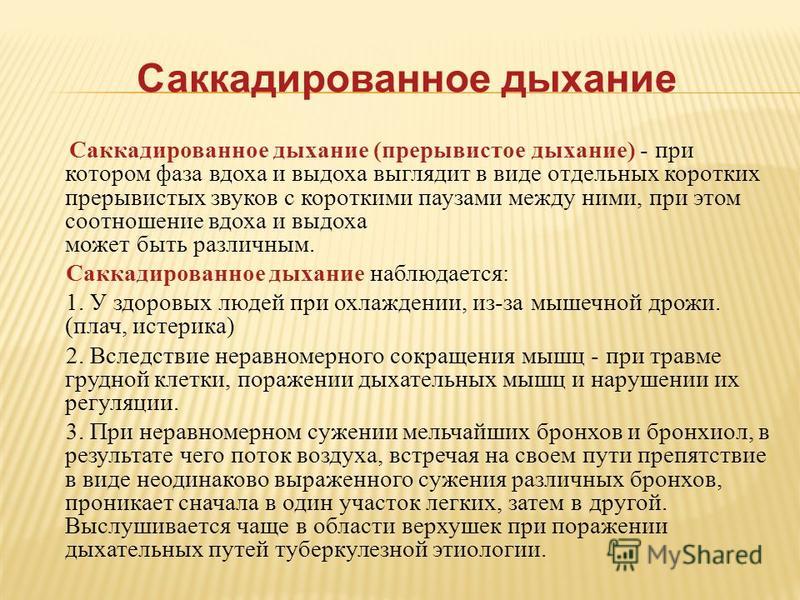 Саккадированное дыхание

Саккадированное дыхание (прерывистое дыхание) - при котором фаза вдоха и выдоха выглядит в виде отдельных коротких прерывистых звуков с короткими паузами между ними, при этом соотношение вдоха и выдоха
может быть различным.

Саккадированное дыхание наблюдается:

1. У здоровых людей при охлаждении, из-за мышечной дрожи. (плач, истерика)

2. Вследствие неравномерного сокращения мышц - при травме грудной клетки, поражении дыхательных мышц и нарушении их регуляции.

3. При неравномерном сужении мельчайших бронхов и бронхиол, в результате чего поток воздуха, встречая на своем пути препятствие в виде неодинаково выраженного сужения различных бронхов, проникает сначала в один участок легких, затем в другой. Выслушивается чаще в области верхушек при поражении дыхательных путей туберкулезной этиологии.

MyShared